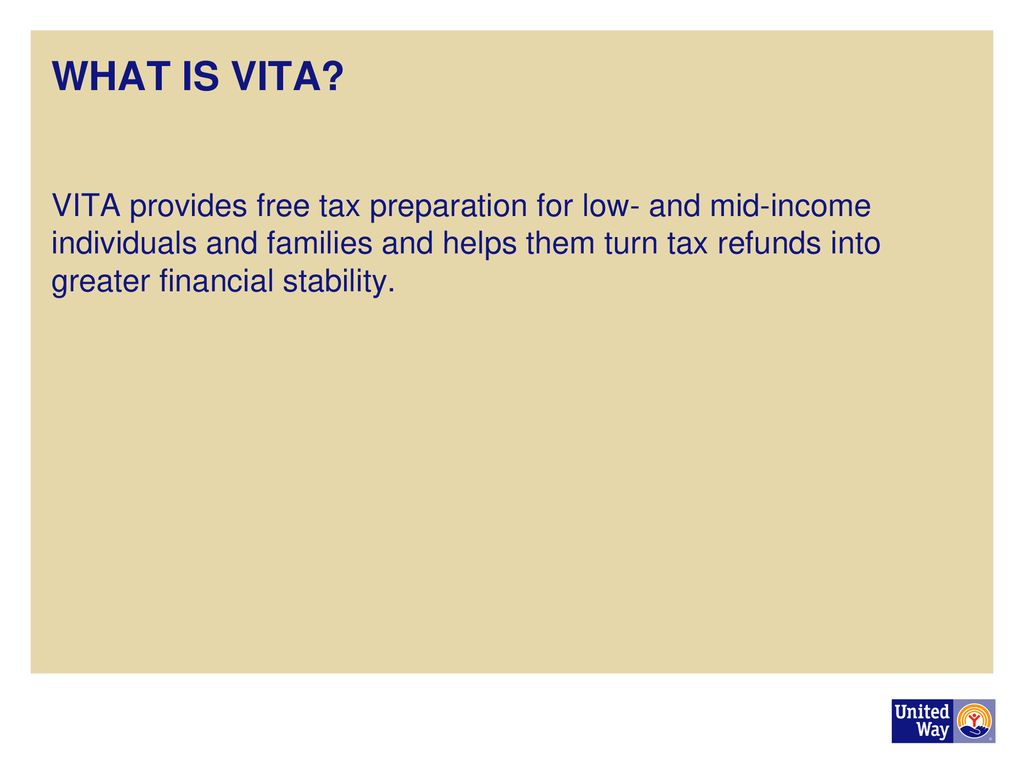 WHAT IS VITA?

VITA provides free tax preparation for low- and mid-income individuals and families and helps them turn tax refunds into greater financial stability.

United Way